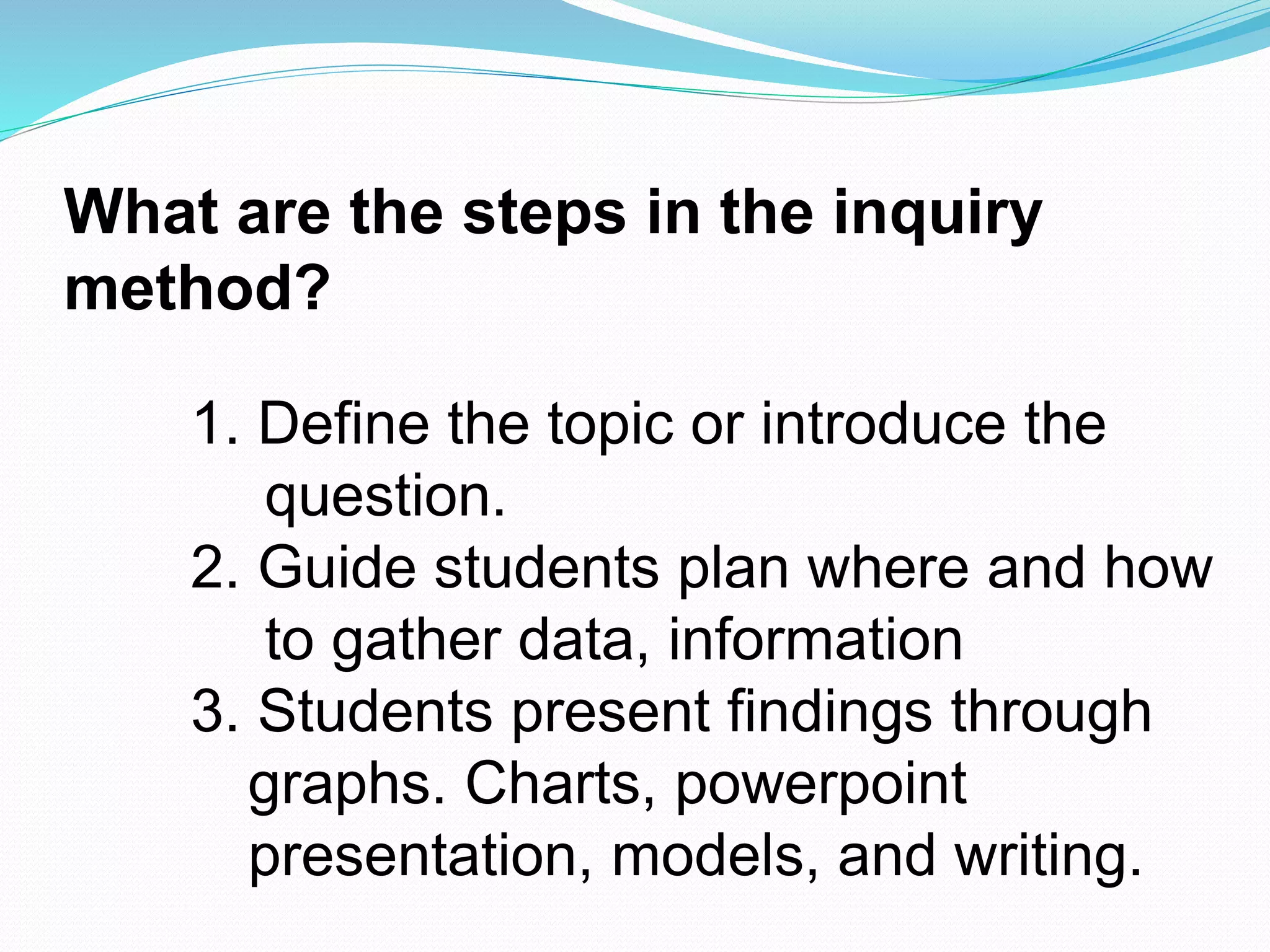 What are the steps in the inquiry method?

1. Define the topic or introduce the question.
2. Guide students plan where and how to gather data, information
3. Students present findings through graphs. Charts, powerpoint presentation, models, and writing.